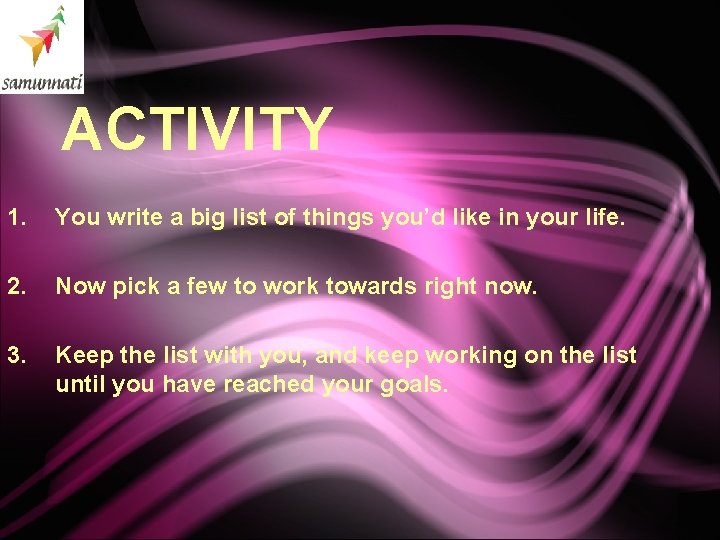 samunnati

ACTIVITY

1. You write a big list of things you'd like in your life.

2. Now pick a few to work towards right now.

3. Keep the list with you, and keep working on the list until you have reached your goals.